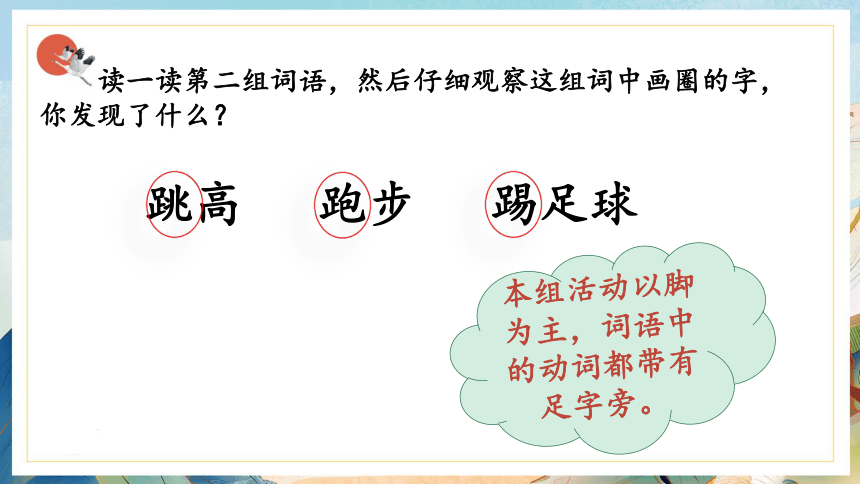 读一读第二组词语，然后仔细观察这组词中画圈的字，你发现了什么？

跳高　跑步　踢足球

本组活动以脚为主，词语中的动词都带有足字旁。